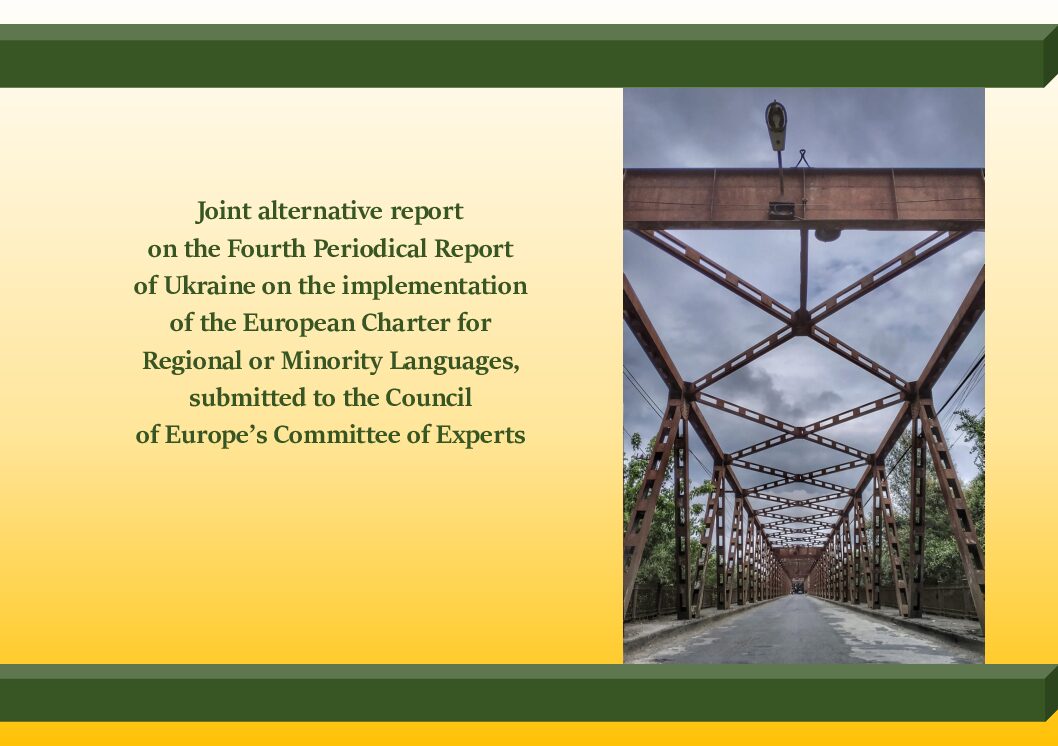 Joint alternative report on the Fourth Periodical Report of Ukraine on the implementation of the European Charter for Regional or Minority Languages, submitted to the Council of Europe's Committee of Experts